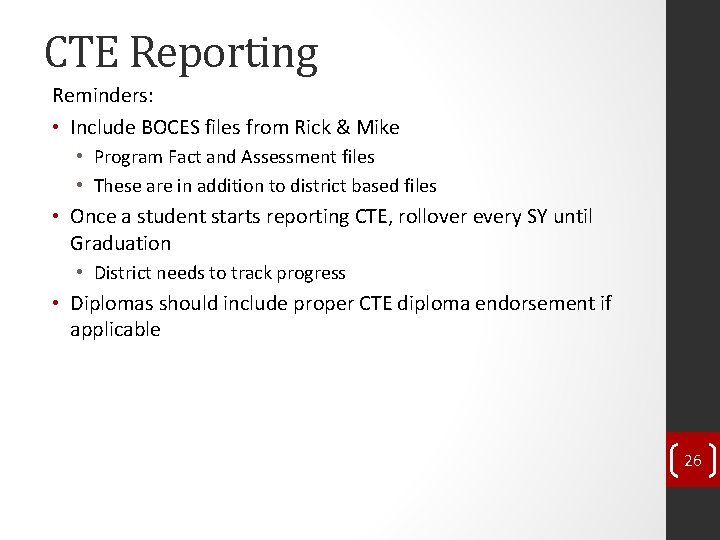 CTE Reporting

Reminders:

• Include BOCES files from Rick & Mike
  • Program Fact and Assessment files
  • These are in addition to district based files
• Once a student starts reporting CTE, rollover every SY until Graduation
  • District needs to track progress
• Diplomas should include proper CTE diploma endorsement if applicable

26